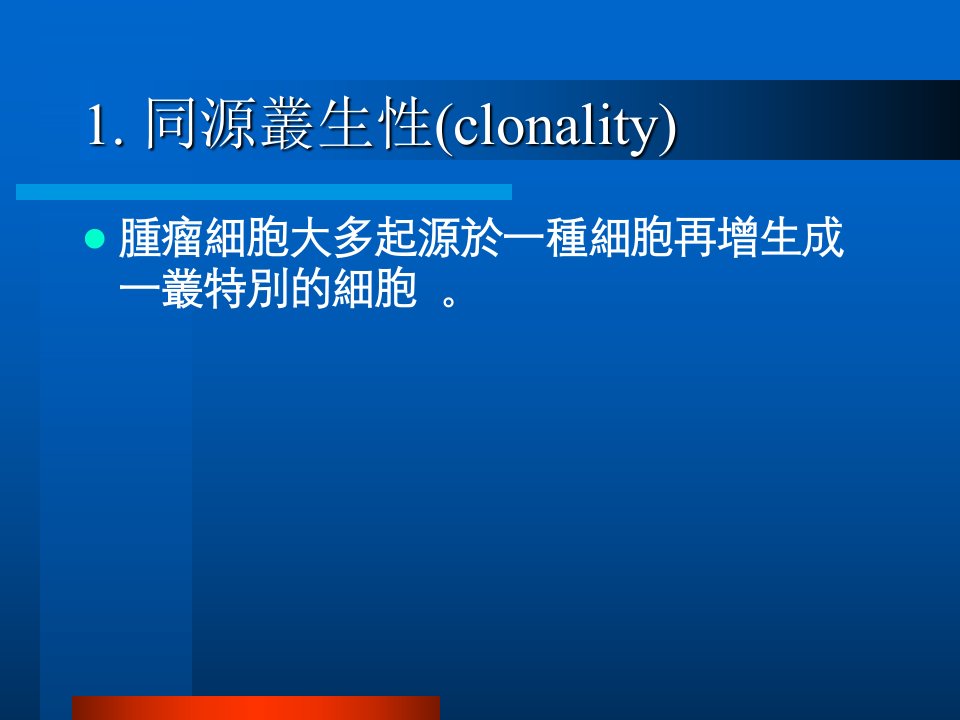 1. 同源叢生性(clonality)

● 腫瘤細胞大多起源於一種細胞再增生成一叢特別的細胞 。